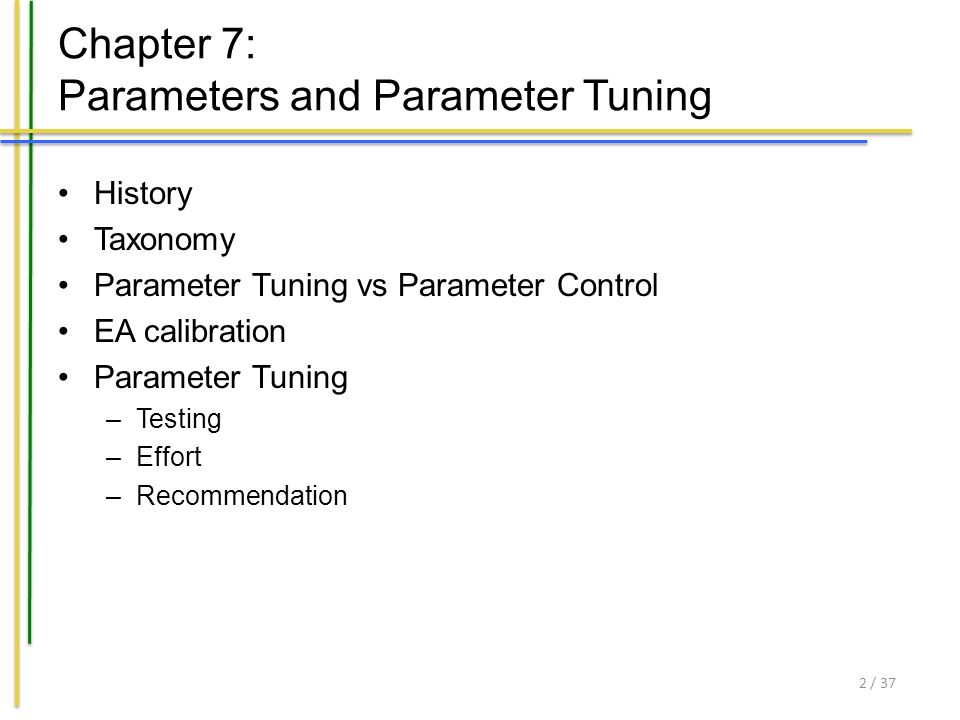 Chapter 7:
Parameters and Parameter Tuning

• History
• Taxonomy
• Parameter Tuning vs Parameter Control
• EA calibration
• Parameter Tuning
– Testing
– Effort
– Recommendation

2 / 37